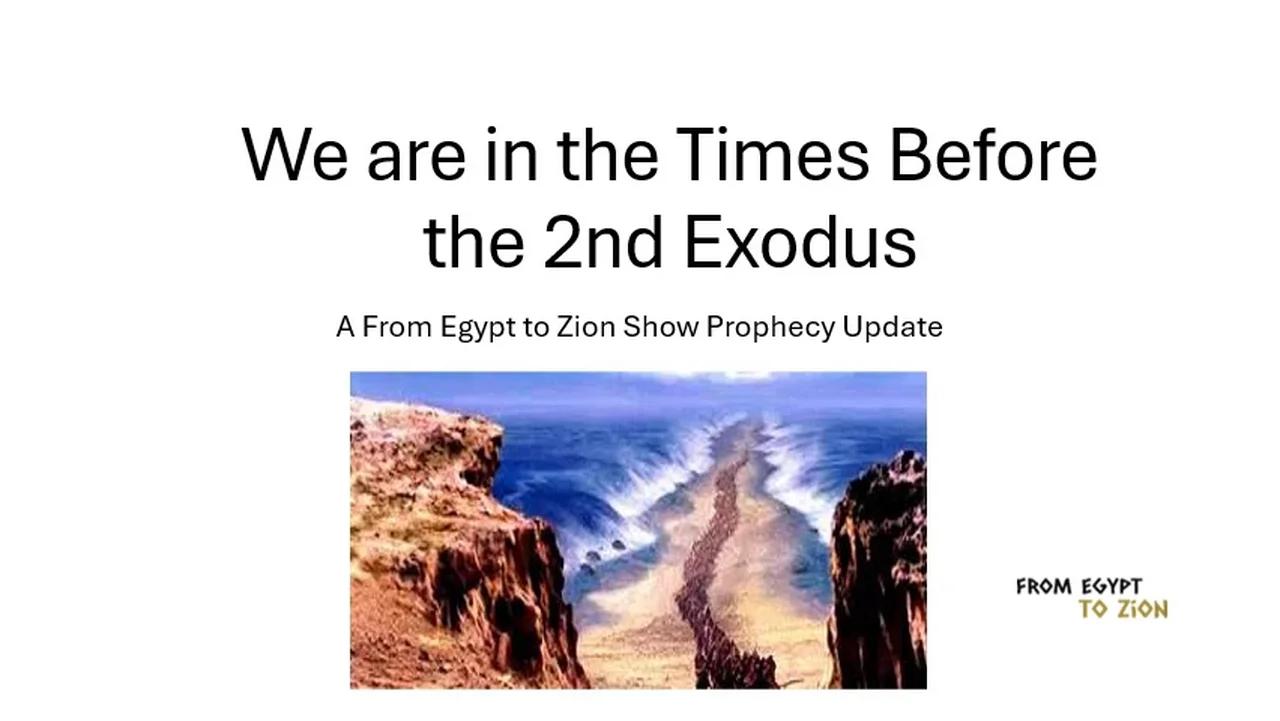 We are in the Times Before the 2nd Exodus

A From Egypt to Zion Show Prophecy Update

FROM EGYPT
TO ZION